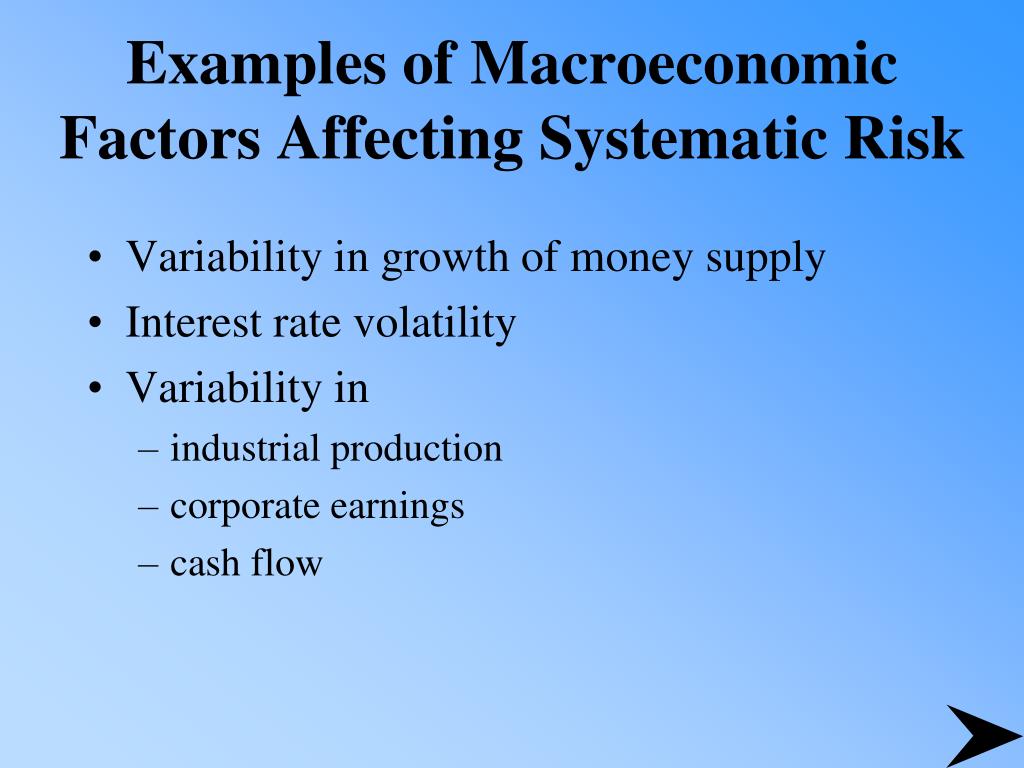 Examples of Macroeconomic Factors Affecting Systematic Risk

• Variability in growth of money supply
• Interest rate volatility
• Variability in
– industrial production
– corporate earnings
– cash flow